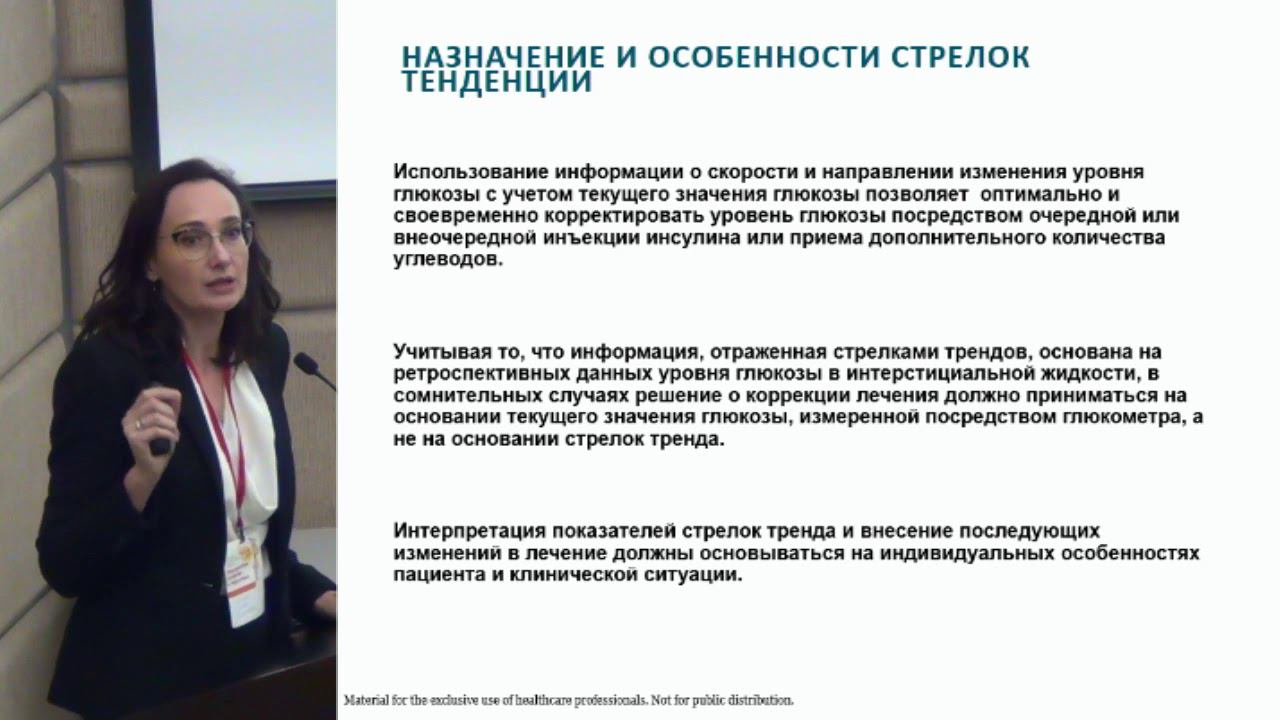 НАЗНАЧЕНИЕ И ОСОБЕННОСТИ СТРЕЛОК ТЕНДЕНЦИИ

Использование информации о скорости и направлении изменения уровня глюкозы с учетом текущего значения глюкозы позволяет оптимально и своевременно корректировать уровень глюкозы посредством очередной или внеочередной инъекции инсулина или приема дополнительного количества углеводов.

Учитывая то, что информация, отраженная стрелками трендов, основана на ретроспективных данных уровня глюкозы в интерстициальной жидкости, в сомнительных случаях решение о коррекции лечения должно приниматься на основании текущего значения глюкозы, измеренной посредством глюкометра, а не на основании стрелок тренда.

Интерпретация показателей стрелок тренда и внесение последующих изменений в лечение должны основываться на индивидуальных особенностях пациента и клинической ситуации.

Material for the exclusive use of healthcare professionals. Not for public distribution.